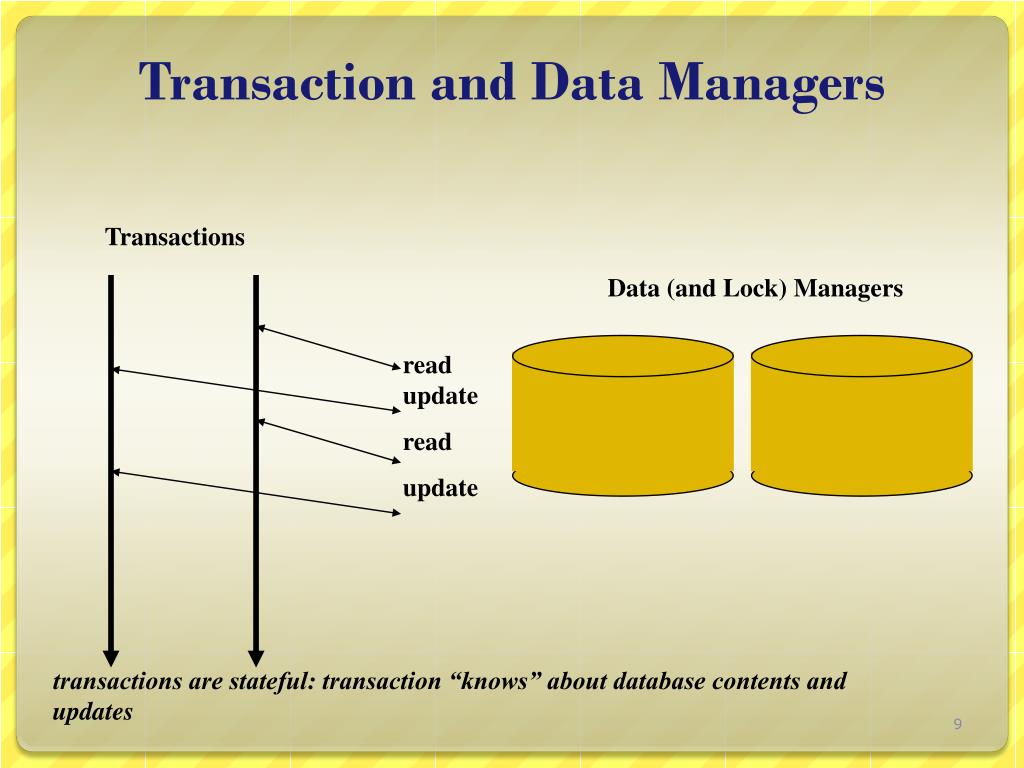 Transaction and Data Managers

Transactions

Data (and Lock) Managers

read
update
read
update

transactions are stateful: transaction “knows” about database contents and updates

9